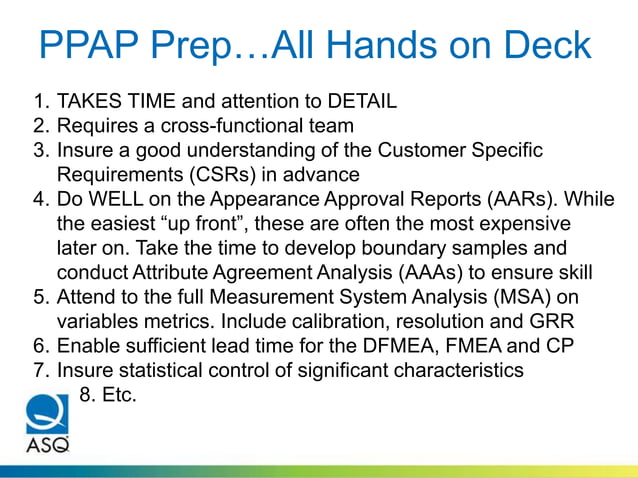 PPAP Prep…All Hands on Deck

1. TAKES TIME and attention to DETAIL
2. Requires a cross-functional team
3. Insure a good understanding of the Customer Specific Requirements (CSRs) in advance
4. Do WELL on the Appearance Approval Reports (AARs). While the easiest “up front”, these are often the most expensive later on. Take the time to develop boundary samples and conduct Attribute Agreement Analysis (AAAs) to ensure skill
5. Attend to the full Measurement System Analysis (MSA) on variables metrics. Include calibration, resolution and GRR
6. Enable sufficient lead time for the DFMEA, FMEA and CP
7. Insure statistical control of significant characteristics
8. Etc.

ASQ